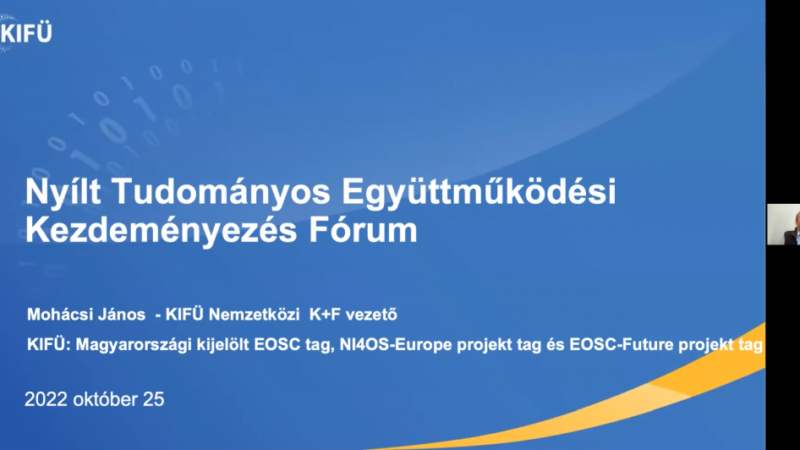 KIFÜ

Nyílt Tudományos Együttműködési Kezdeményezés Fórum

Mohácsi János - KIFÜ Nemzetközi K+F vezető

KIFÜ: Magyarországi kijelölt EOSC tag, NI4OS-Europe projekt tag és EOSC-Future projekt tag

2022 október 25